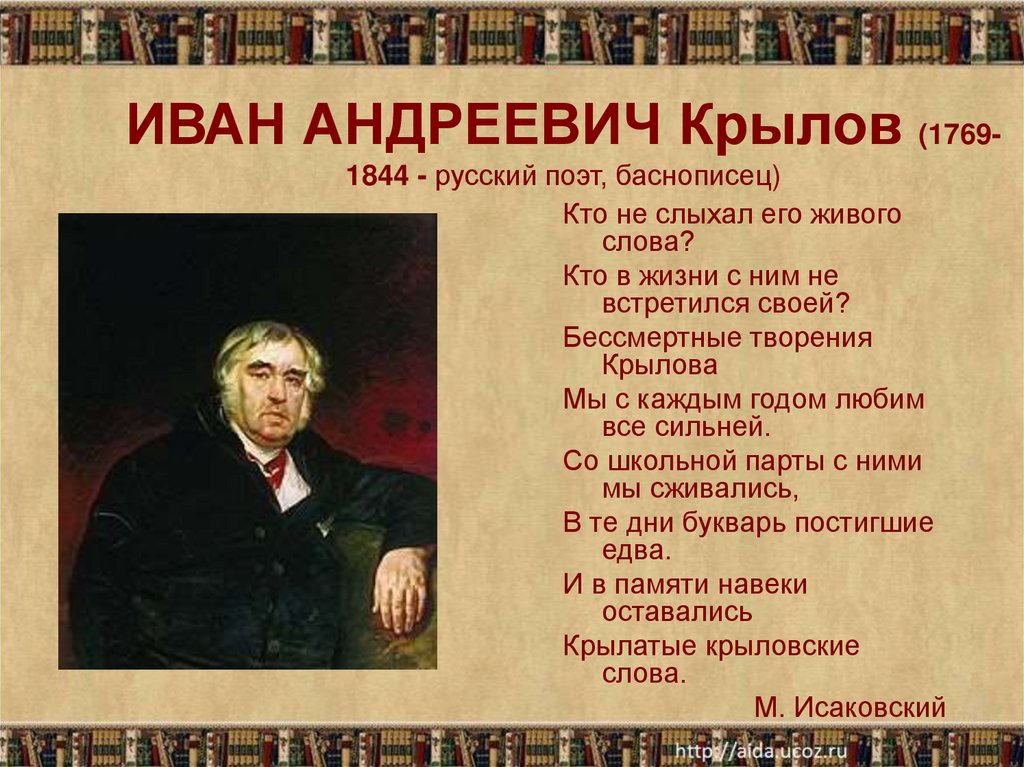 ИВАН АНДРЕЕВИЧ Крылов (1769-1844 - русский поэт, баснописец)

Кто не слыхал его живого слова?

Кто в жизни с ним не встретился своей?

Бессмертные творения Крылова

Мы с каждым годом любим все сильней.

Со школьной парты с ними мы сживались,

В те дни букварь постигшие едва.

И в памяти навеки оставались

Крылатые крыловские слова.

М. Исаковский

http://aida.ucoz.ru